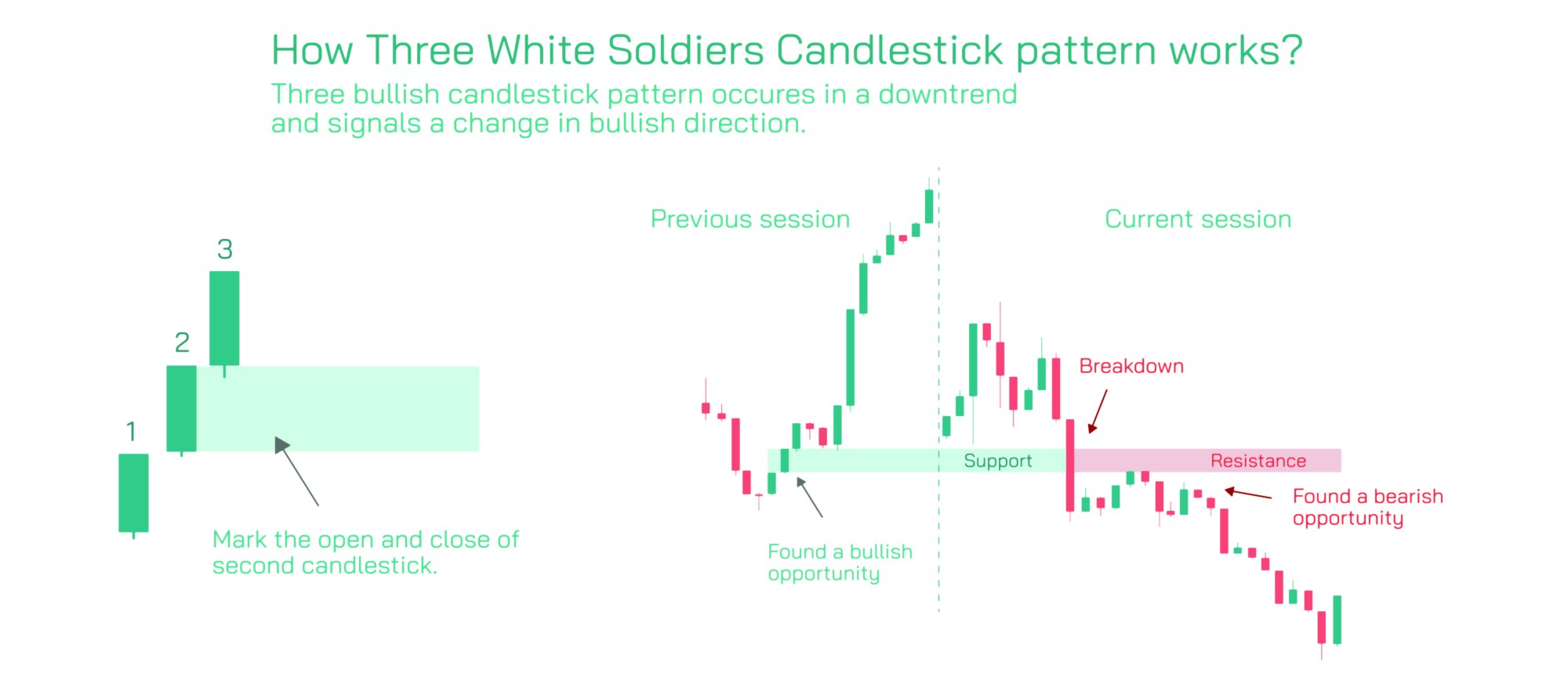 How Three White Soldiers Candlestick pattern works?

Three bullish candlestick pattern occures in a downtrend and signals a change in bullish direction.

3

2

1

Mark the open and close of second candlestick.

Previous session

Current session

Breakdown

Support

Resistance

Found a bearish opportunity

Found a bullish opportunity